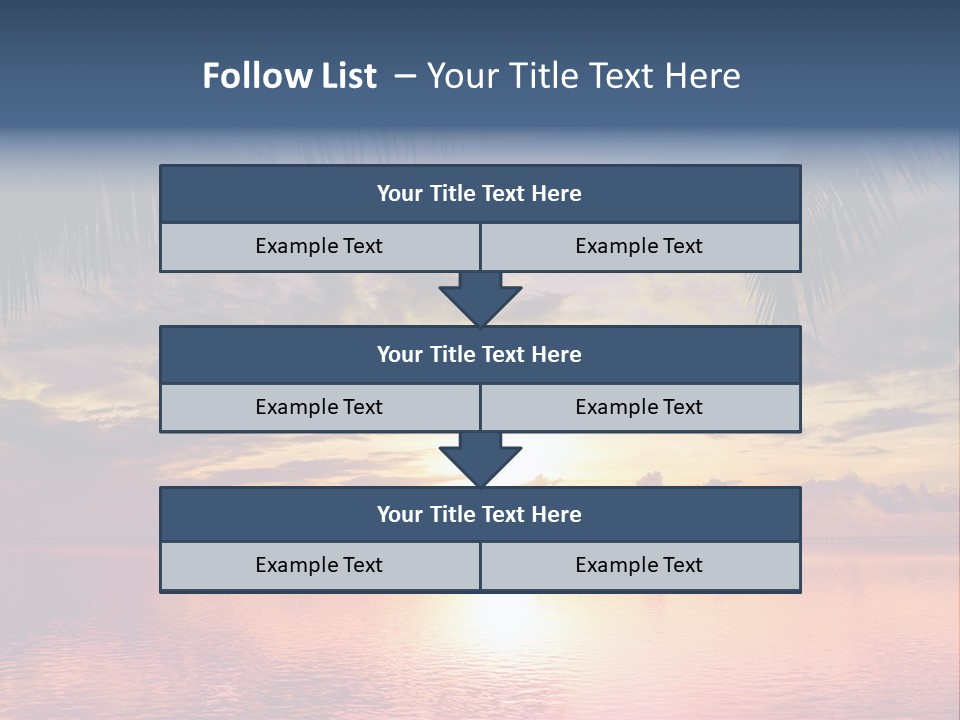 Follow List – Your Title Text Here

Your Title Text Here

Example Text

Example Text

Your Title Text Here

Example Text

Example Text

Your Title Text Here

Example Text

Example Text